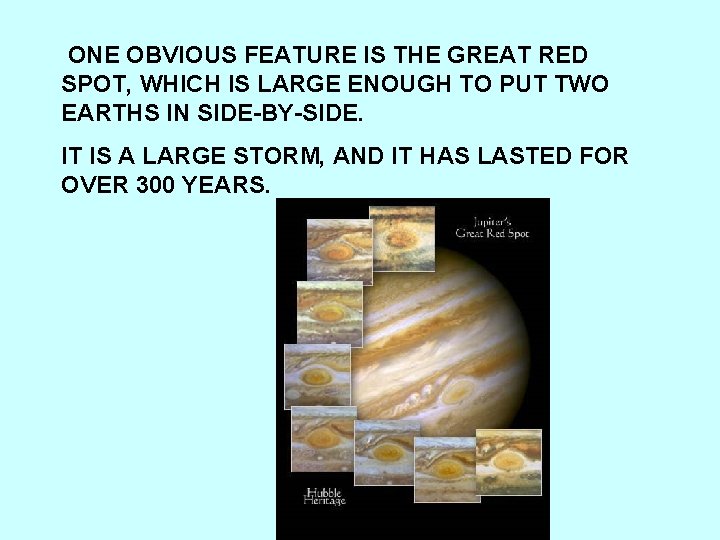 ONE OBVIOUS FEATURE IS THE GREAT RED SPOT, WHICH IS LARGE ENOUGH TO PUT TWO EARTHS IN SIDE-BY-SIDE.

IT IS A LARGE STORM, AND IT HAS LASTED FOR OVER 300 YEARS.

Jupiter's Great Red Spot

Hubble Heritage